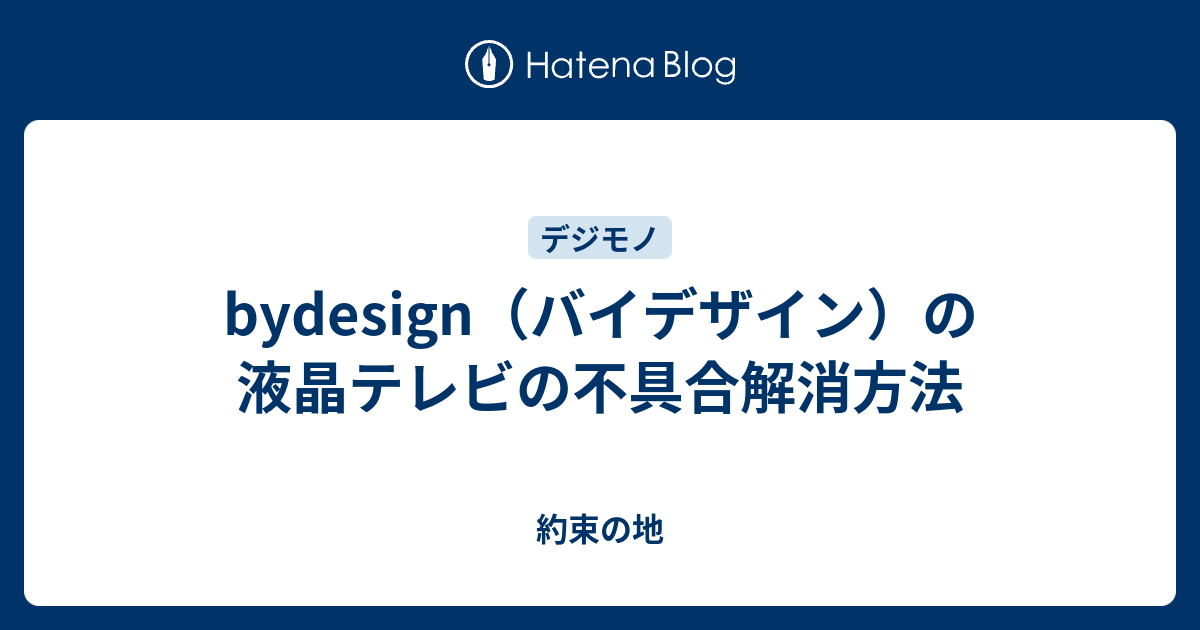 Hatena Blog

デジモノ

bydesign（バイデザイン）の液晶テレビの不具合解消方法

約束の地